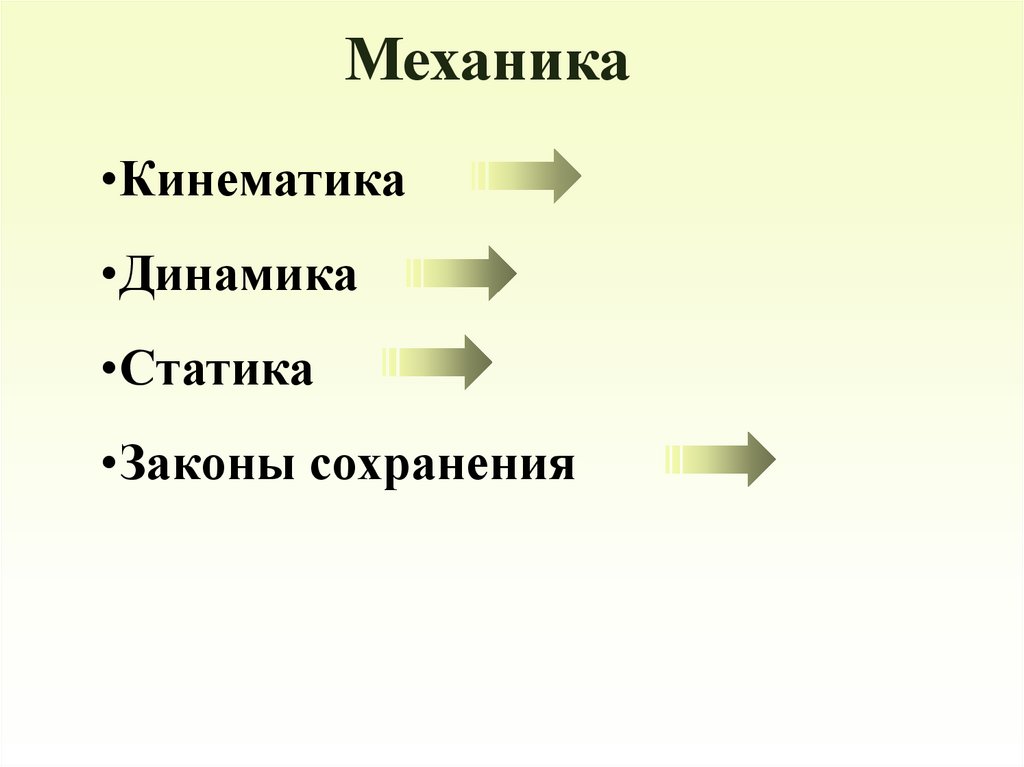 Механика

•Кинематика

•Динамика

•Статика

•Законы сохранения